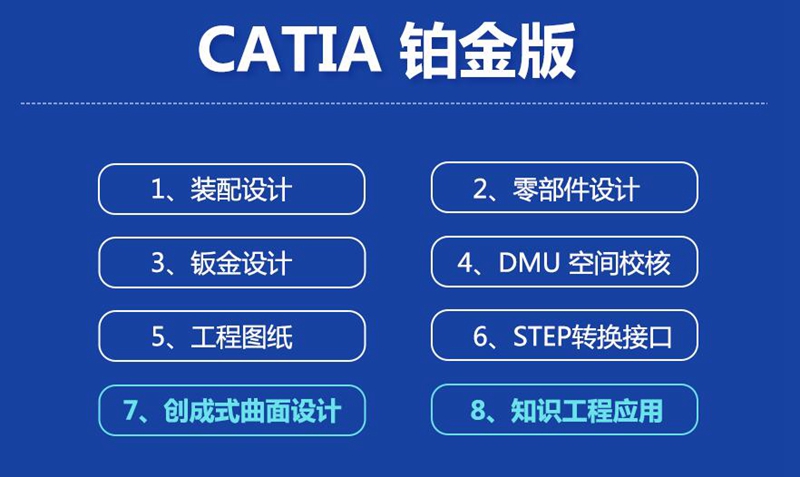 CATIA 铂金版

1、装配设计

2、零部件设计

3、钣金设计

4、DMU 空间校核

5、工程图纸

6、STEP转换接口

7、创成式曲面设计

8、知识工程应用